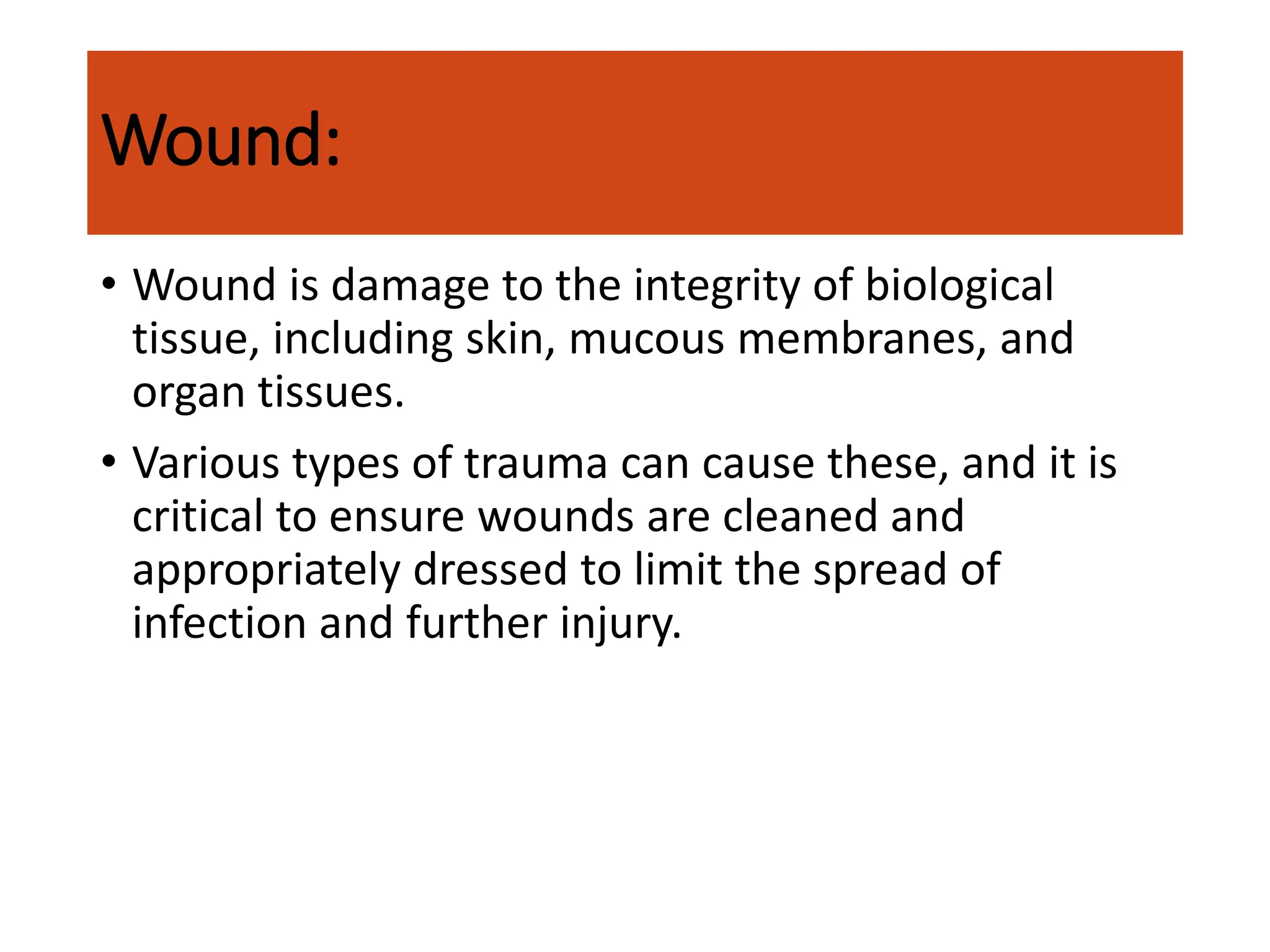 Wound:

• Wound is damage to the integrity of biological tissue, including skin, mucous membranes, and organ tissues.

• Various types of trauma can cause these, and it is critical to ensure wounds are cleaned and appropriately dressed to limit the spread of infection and further injury.